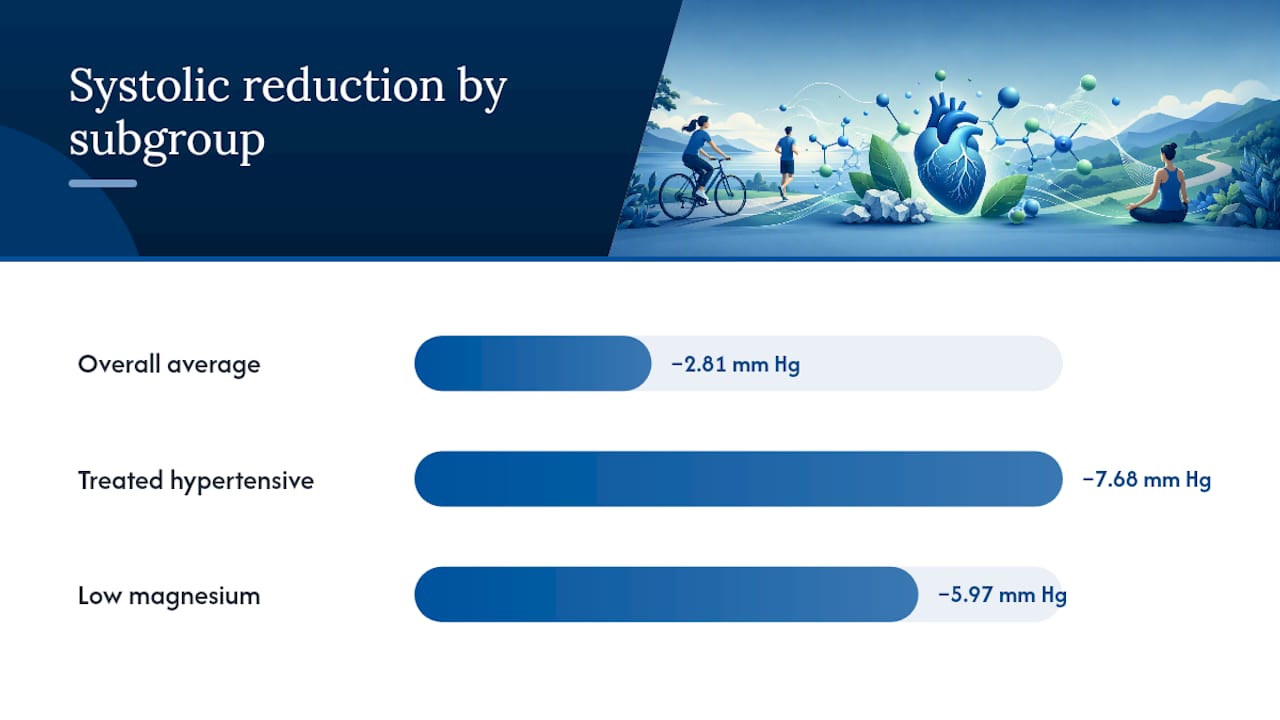 Systolic reduction by subgroup

Overall average
−2.81 mm Hg

Treated hypertensive
−7.68 mm Hg

Low magnesium
−5.97 mm Hg